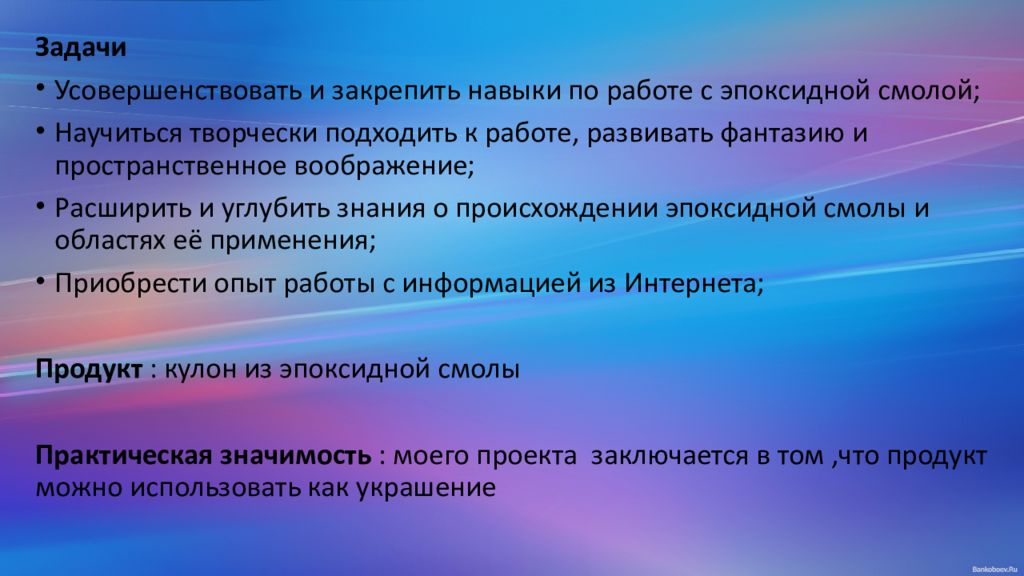 Задачи

• Усовершенствовать и закрепить навыки по работе с эпоксидной смолой;

• Научиться творчески подходить к работе, развивать фантазию и пространственное воображение;

• Расширить и углубить знания о происхождении эпоксидной смолы и областях её применения;

• Приобрести опыт работы с информацией из Интернета;

Продукт : кулон из эпоксидной смолы

Практическая значимость : моего проекта заключается в том ,что продукт можно использовать как украшение

Bankoboev.Ru